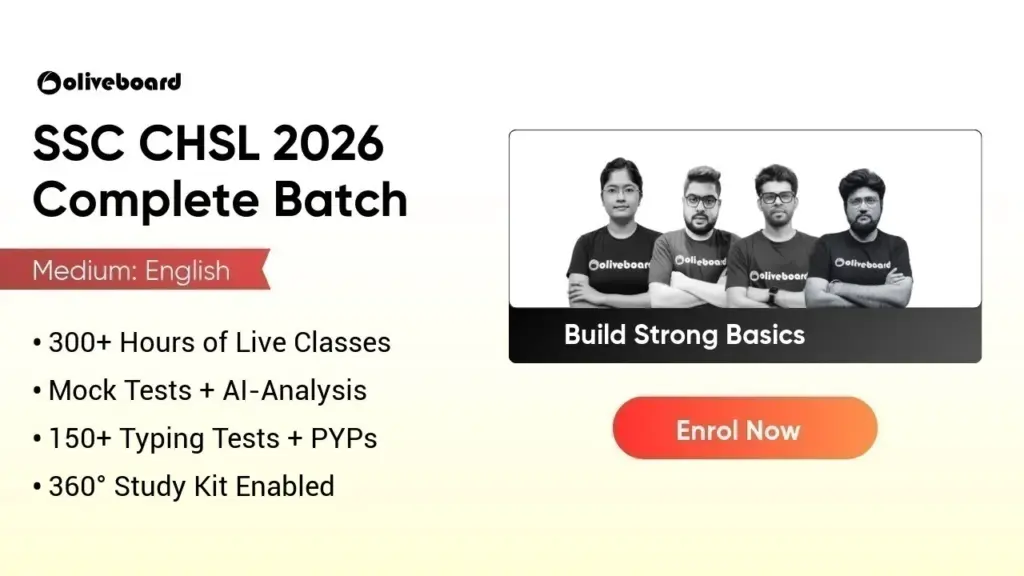 oliveboard

SSC CHSL 2026 Complete Batch

Medium: English

• 300+ Hours of Live Classes
• Mock Tests + AI-Analysis
• 150+ Typing Tests + PYPs
• 360° Study Kit Enabled

oliveboard oliveboard oliveboard oliveboard

Build Strong Basics

Enrol Now